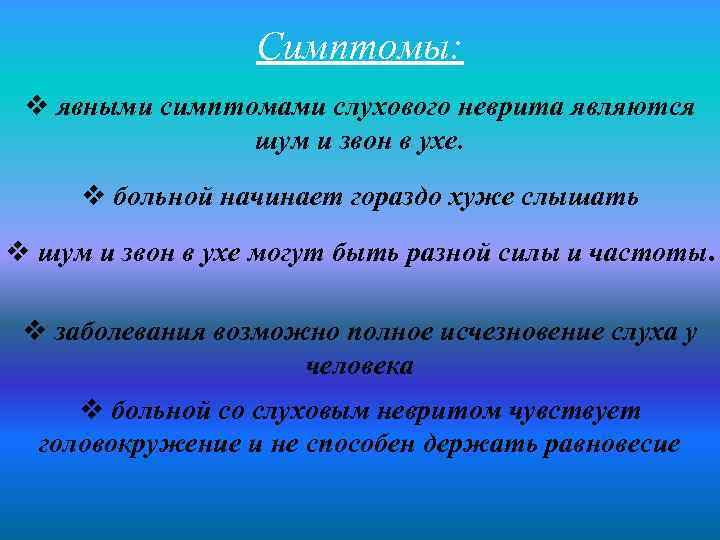 Симптомы:

❖ явными симптомами слухового неврита являются шум и звон в ухе.

❖ больной начинает гораздо хуже слышать

❖ шум и звон в ухе могут быть разной силы и частоты.

❖ заболевания возможно полное исчезновение слуха у человека

❖ больной со слуховым невритом чувствует головокружение и не способен держать равновесие